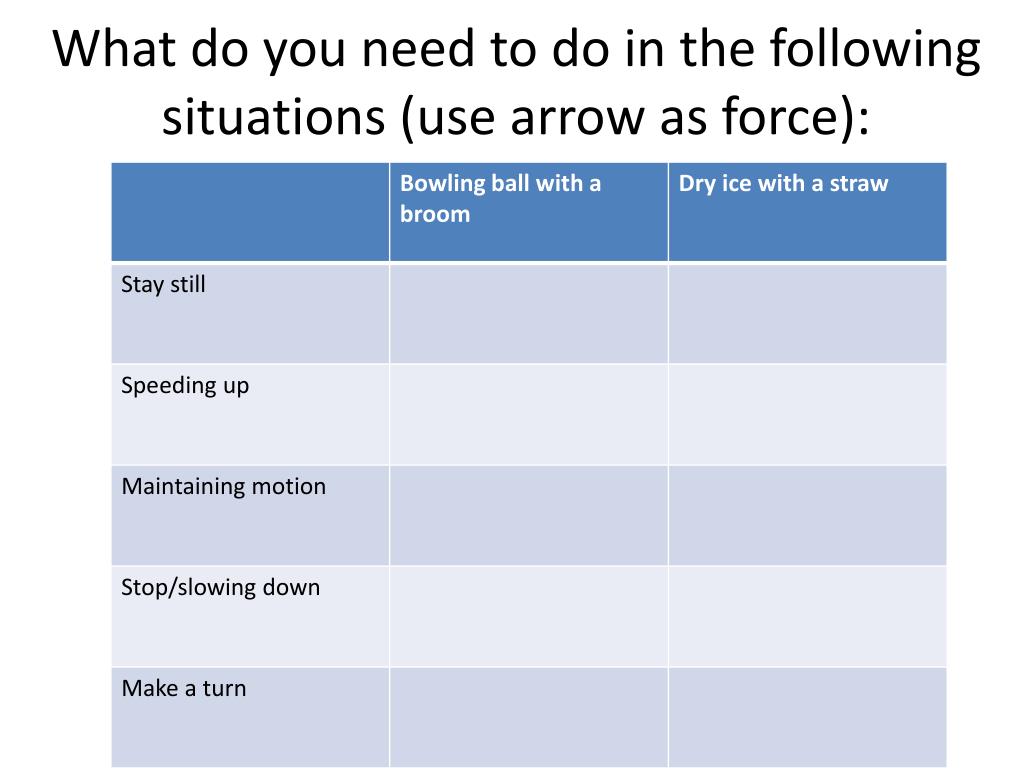 What do you need to do in the following situations (use arrow as force):

| | Bowling ball with a broom | Dry ice with a straw |
|---|---|---|
| Stay still | | |
| Speeding up | | |
| Maintaining motion | | |
| Stop/slowing down | | |
| Make a turn | | |